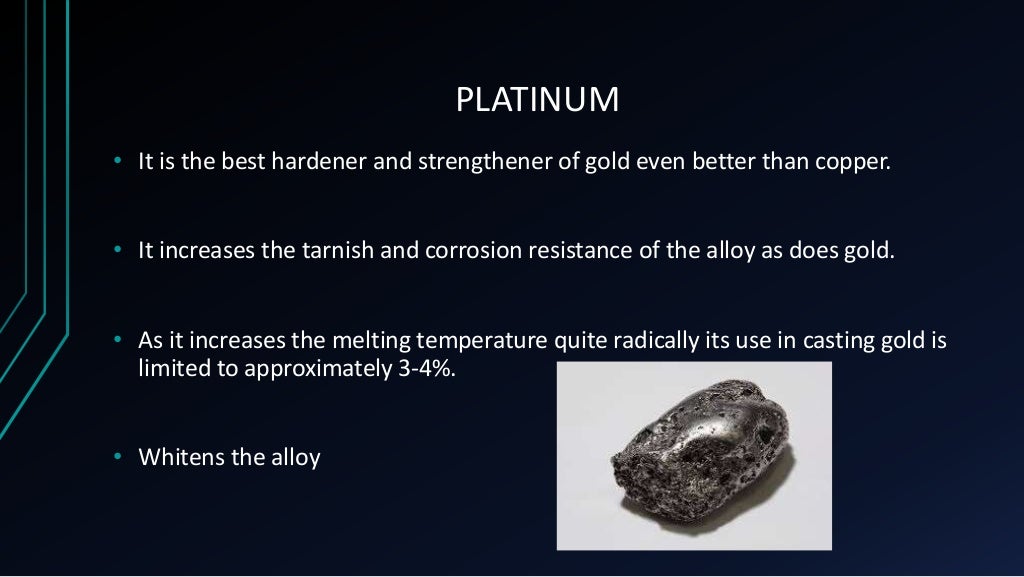 PLATINUM

• It is the best hardener and strengthener of gold even better than copper.

• It increases the tarnish and corrosion resistance of the alloy as does gold.

• As it increases the melting temperature quite radically its use in casting gold is limited to approximately 3-4%.

• Whitens the alloy